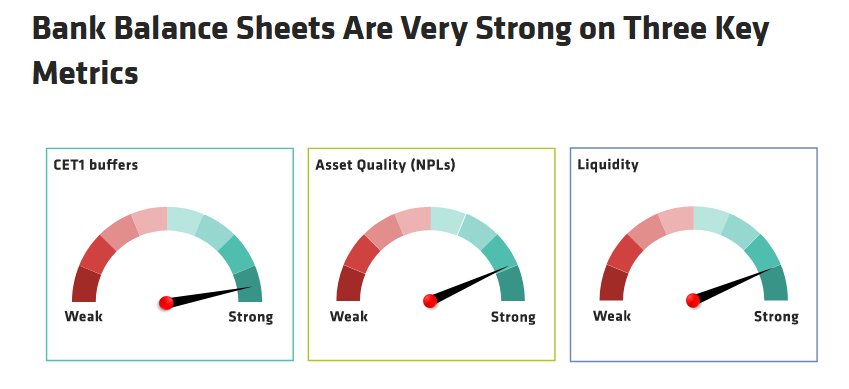 Bank Balance Sheets Are Very Strong on Three Key Metrics

CET1 buffers

Weak

Strong

Asset Quality (NPLs)

Weak

Strong

Liquidity

Weak

Strong